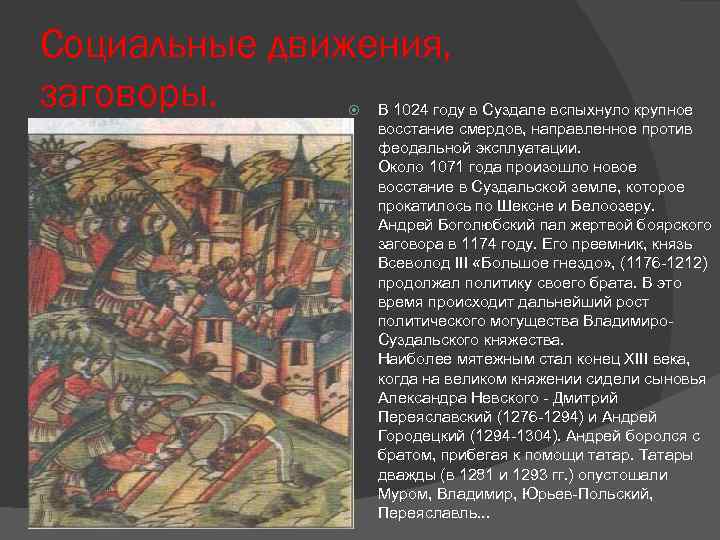 Социальные движения, заговоры.

В 1024 году в Суздале вспыхнуло крупное восстание смердов, направленное против феодальной эксплуатации.
Около 1071 года произошло новое восстание в Суздальской земле, которое прокатилось по Шексне и Белоозеру.
Андрей Боголюбский пал жертвой боярского заговора в 1174 году. Его преемник, князь Всеволод III «Большое гнездо», (1176-1212) продолжал политику своего брата. В это время происходит дальнейший рост политического могущества Владимиро-Суздальского княжества.
Наиболее мятежным стал конец XIII века, когда на великом княжении сидели сыновья Александра Невского - Дмитрий Переяславский (1276-1294) и Андрей Городецкий (1294-1304). Андрей боролся с братом, прибегая к помощи татар. Татары дважды (в 1281 и 1293 гг.) опустошали Муром, Владимир, Юрьев-Польский, Переяславль...